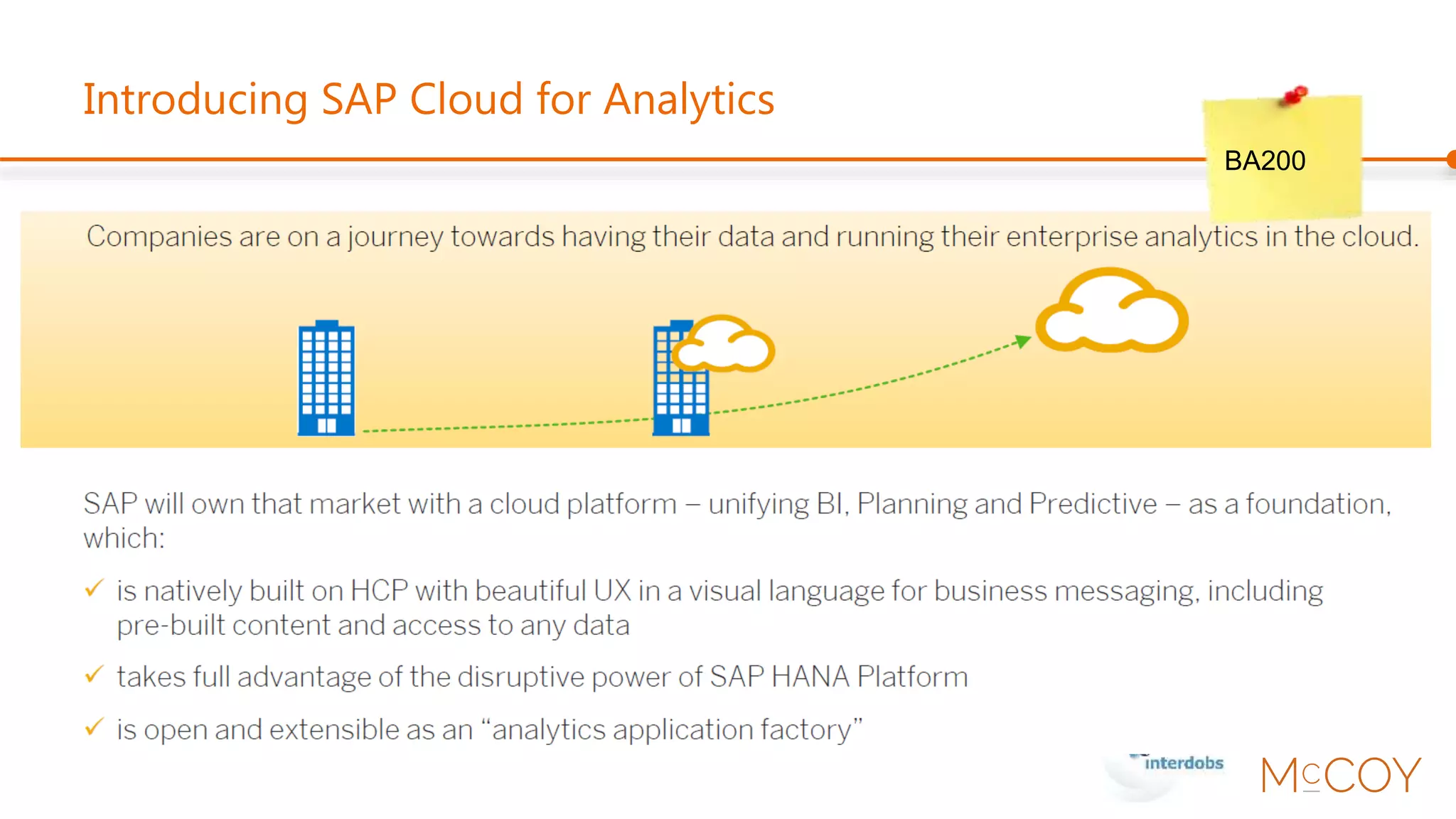 Introducing SAP Cloud for Analytics

BA200

Companies are on a journey towards having their data and running their enterprise analytics in the cloud.

SAP will own that market with a cloud platform – unifying BI, Planning and Predictive – as a foundation, which:

✓ is natively built on HCP with beautiful UX in a visual language for business messaging, including pre-built content and access to any data

✓ takes full advantage of the disruptive power of SAP HANA Platform

✓ is open and extensible as an "analytics application factory"

interdobs

McCOY